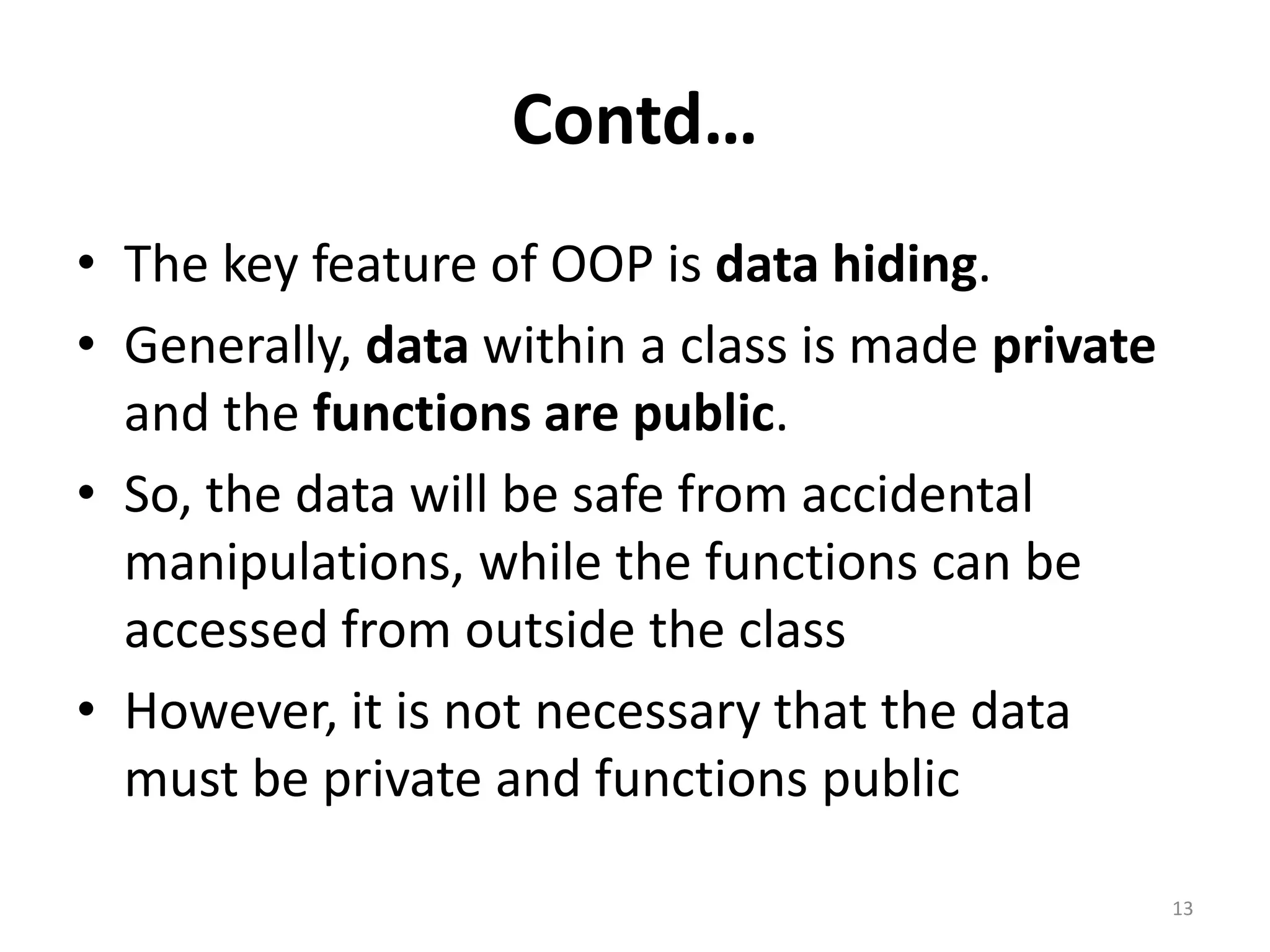 Contd…

• The key feature of OOP is data hiding.
• Generally, data within a class is made private and the functions are public.
• So, the data will be safe from accidental manipulations, while the functions can be accessed from outside the class
• However, it is not necessary that the data must be private and functions public

13